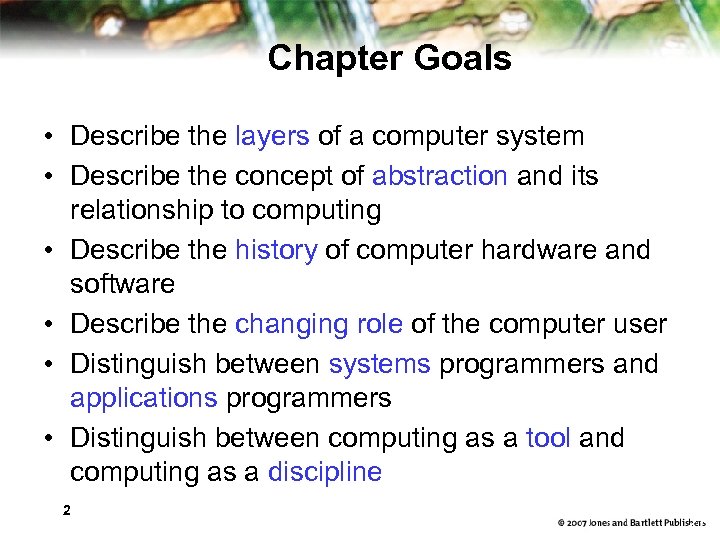 Chapter Goals

• Describe the layers of a computer system
• Describe the concept of abstraction and its relationship to computing
• Describe the history of computer hardware and software
• Describe the changing role of the computer user
• Distinguish between systems programmers and applications programmers
• Distinguish between computing as a tool and computing as a discipline

2

© 2007 Jones and Bartlett Publishers